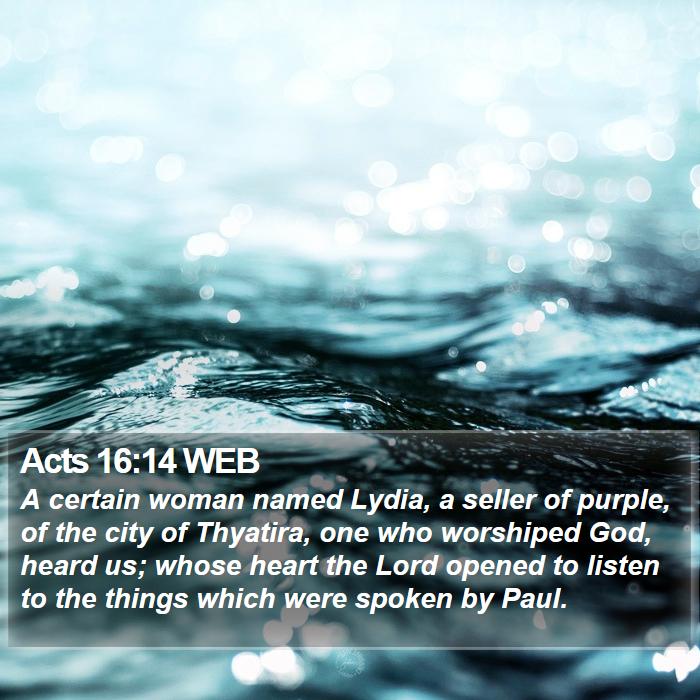 Acts 16:14 WEB

A certain woman named Lydia, a seller of purple, of the city of Thyatira, one who worshiped God, heard us; whose heart the Lord opened to listen to the things which were spoken by Paul.